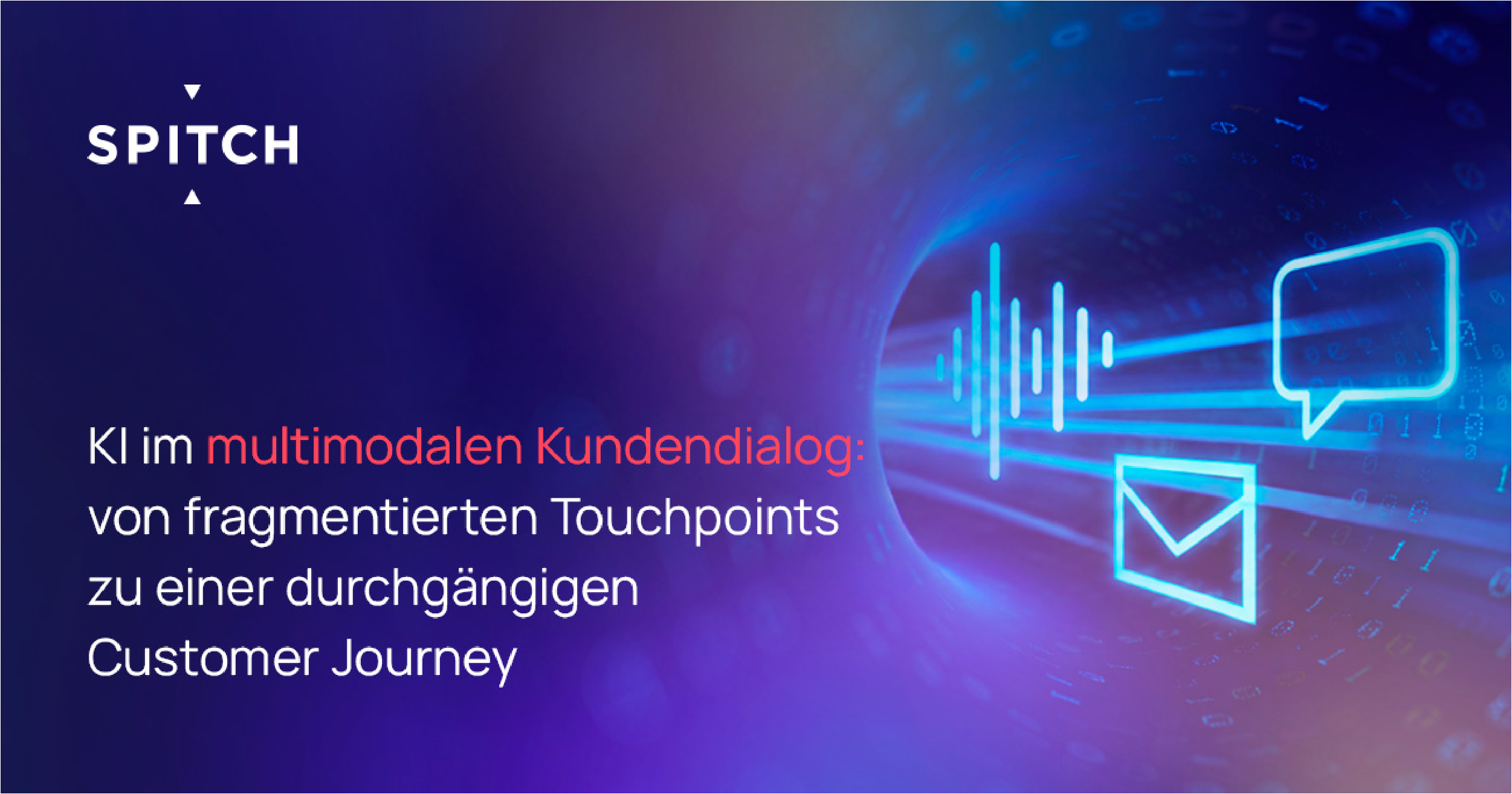 SPITCH

KI im multimodalen Kundendialog: von fragmentierten Touchpoints zu einer durchgängigen Customer Journey